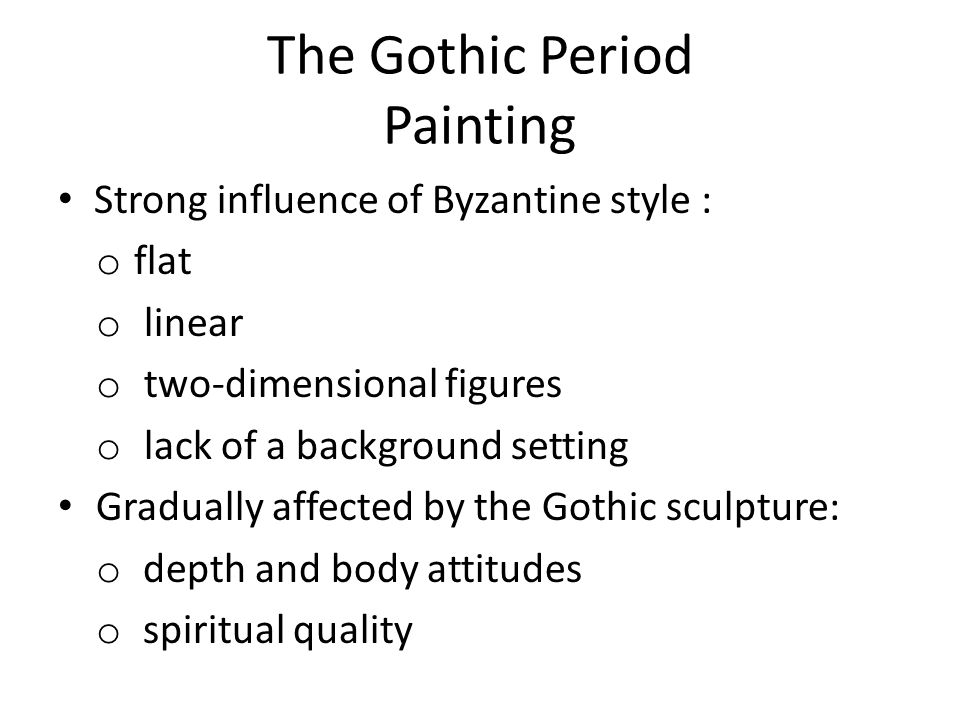 The Gothic Period
Painting

• Strong influence of Byzantine style :
o flat
o linear
o two-dimensional figures
o lack of a background setting
• Gradually affected by the Gothic sculpture:
o depth and body attitudes
o spiritual quality